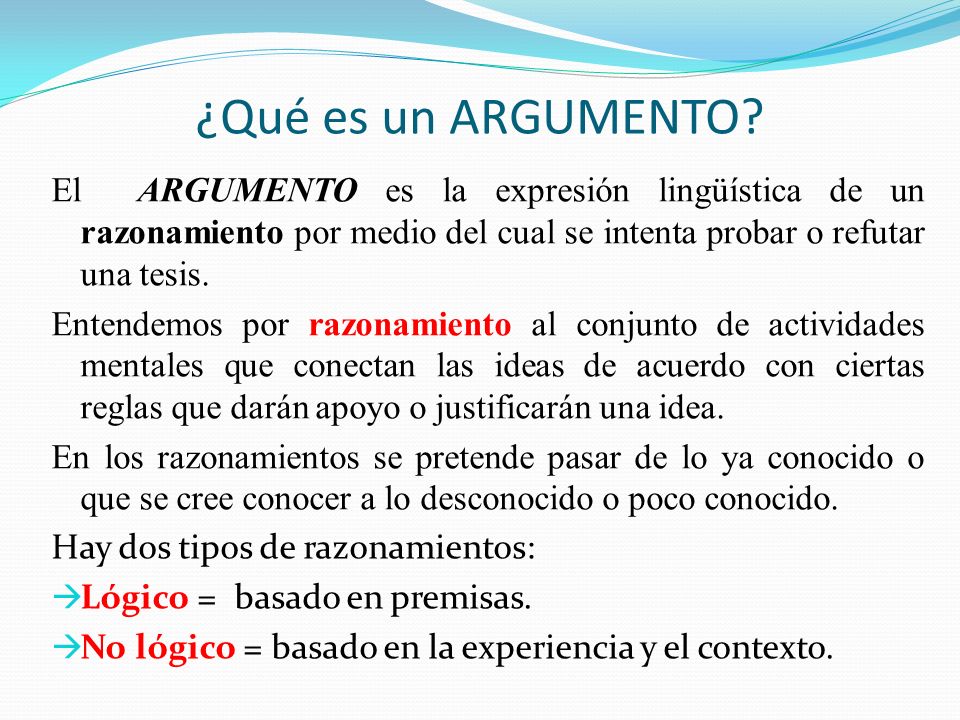 ¿Qué es un ARGUMENTO?

El ARGUMENTO es la expresión lingüística de un razonamiento por medio del cual se intenta probar o refutar una tesis.

Entendemos por razonamiento al conjunto de actividades mentales que conectan las ideas de acuerdo con ciertas reglas que darán apoyo o justificarán una idea.

En los razonamientos se pretende pasar de lo ya conocido o que se cree conocer a lo desconocido o poco conocido.

Hay dos tipos de razonamientos:

→Lógico = basado en premisas.

→No lógico = basado en la experiencia y el contexto.